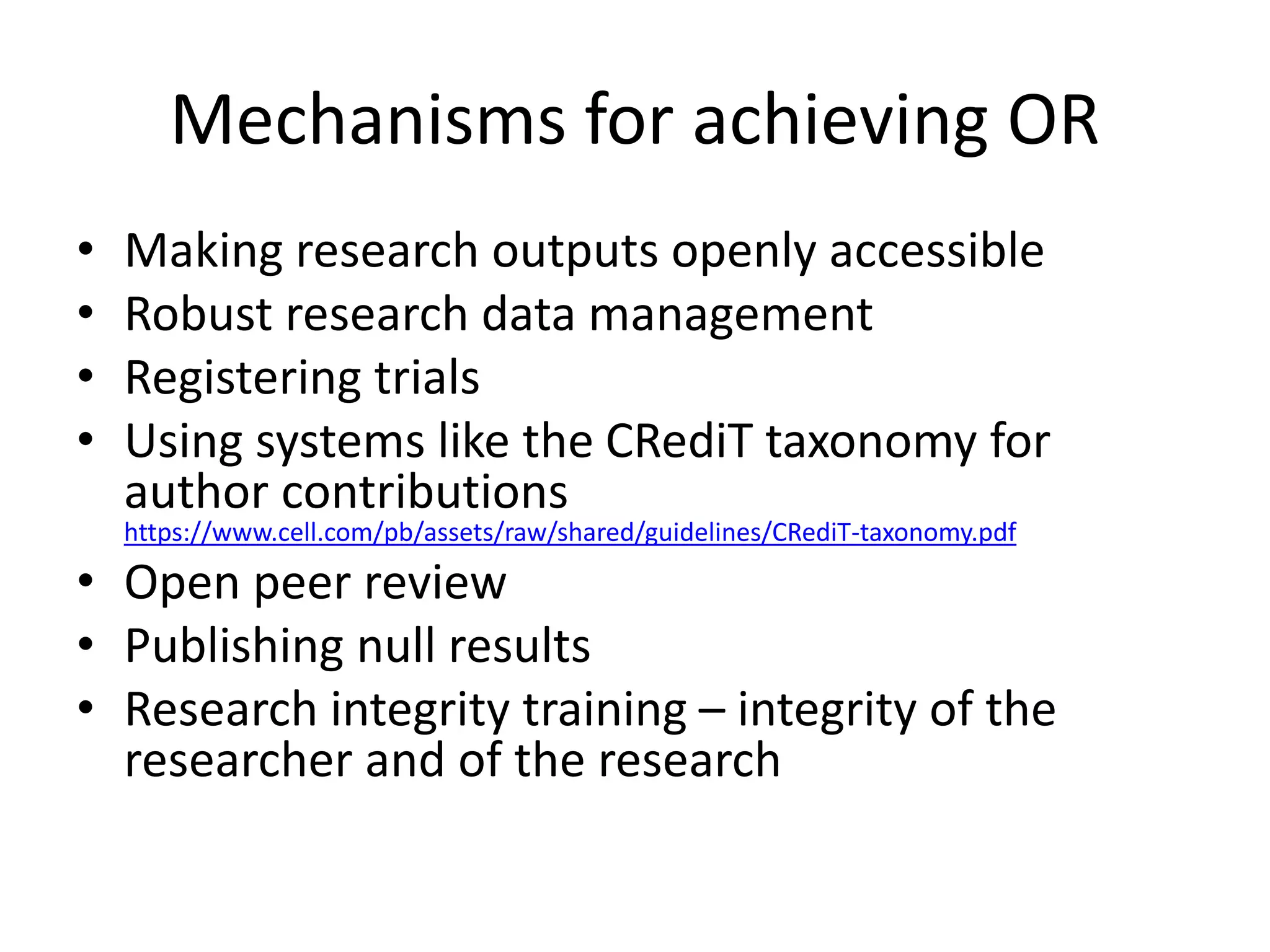 Mechanisms for achieving OR

• Making research outputs openly accessible
• Robust research data management
• Registering trials
• Using systems like the CRediT taxonomy for author contributions https://www.cell.com/pb/assets/raw/shared/guidelines/CRediT-taxonomy.pdf
• Open peer review
• Publishing null results
• Research integrity training – integrity of the researcher and of the research